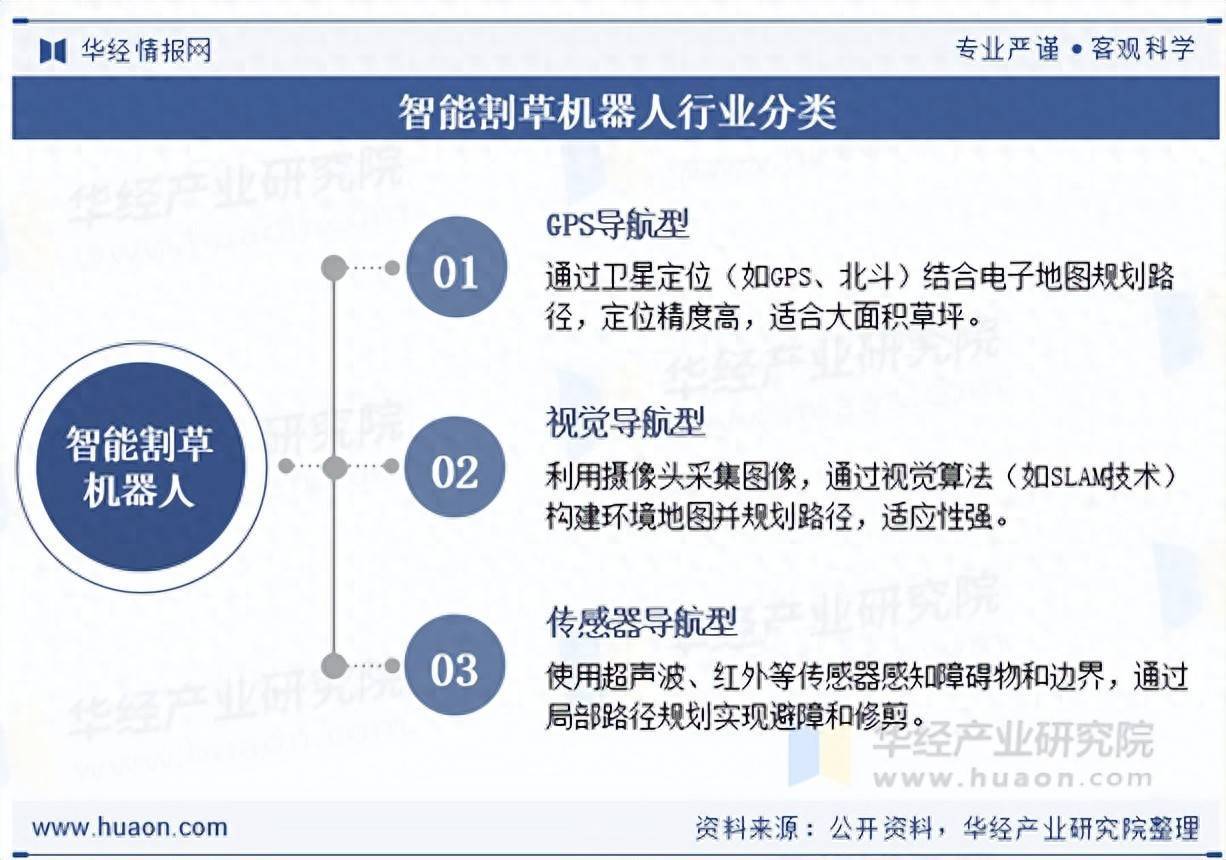 华经情报网

专业严谨 • 客观科学

智能割草机器人行业分类

智能割草机器人

01

GPS导航型

通过卫星定位（如GPS、北斗）结合电子地图规划路径，定位精度高，适合大面积草坪。

02

视觉导航型

利用摄像头采集图像，通过视觉算法（如SLAM技术）构建环境地图并规划路径，适应性强。

03

传感器导航型

使用超声波、红外等传感器感知障碍物和边界，通过局部路径规划实现避障和修剪。

华经产业研究院
www.huaon.com

www.huaon.com

资料来源：公开资料，华经产业研究院整理